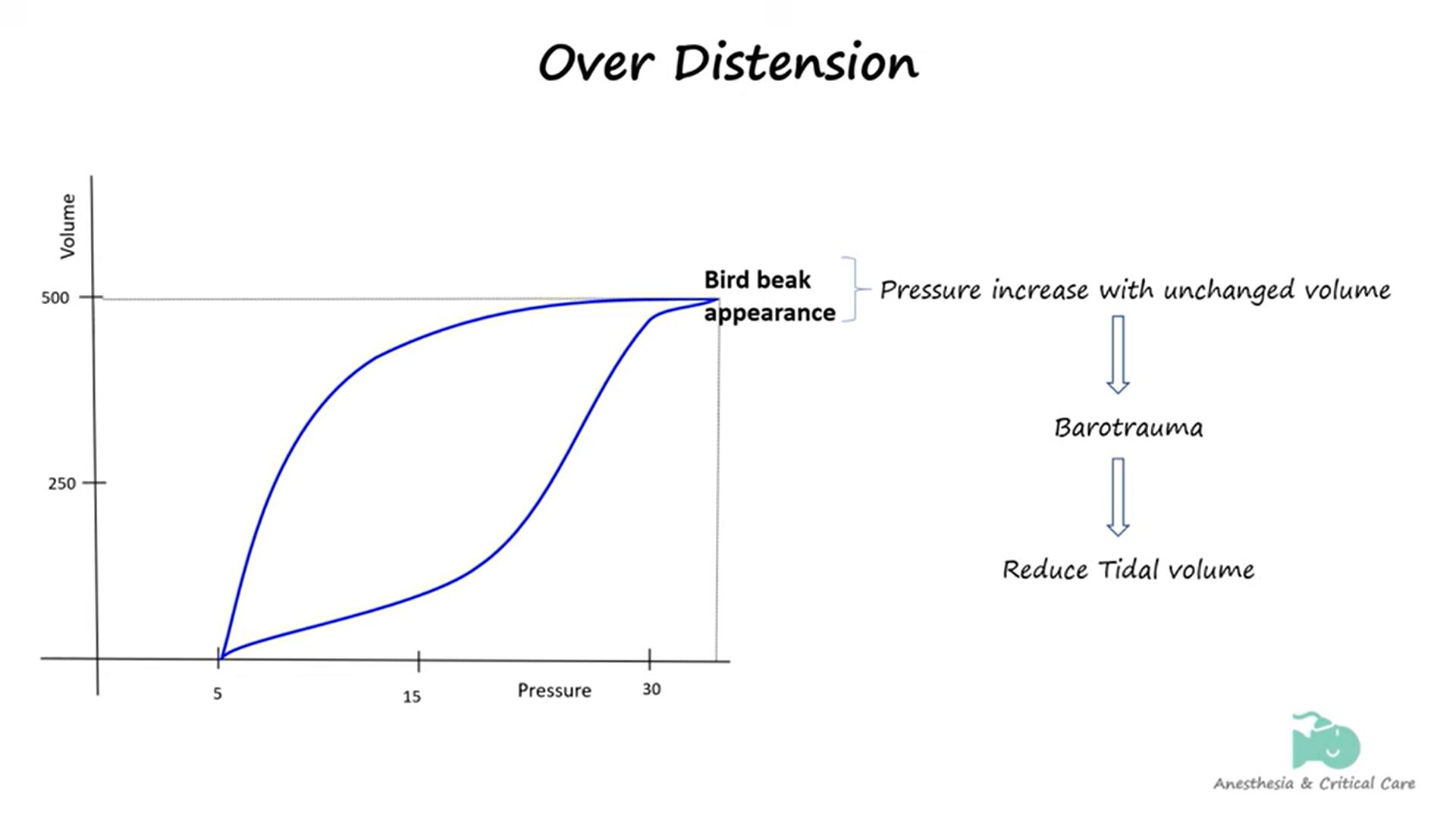 Over Distension

Volume

500

250

5

15

Pressure

30

Bird beak appearance

Pressure increase with unchanged volume

Barotrauma

Reduce Tidal volume

Anesthesia & Critical Care